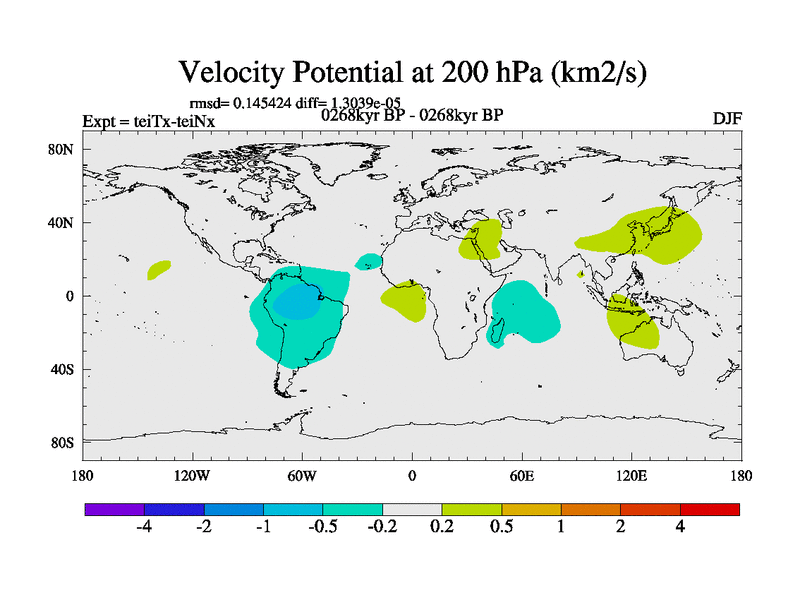 Velocity Potential at 200 hPa (km2/s)

rmsd= 0.145424 diff= 1.3039e-05

Expt = teiTx-teiNx

0268kyr BP - 0268kyr BP

DJF

80N

40N

0

40S

80S

180

120W

60W

0

60E

120E

180

-4

-2

-1

-0.5

-0.2

0.2

0.5

1

2

4